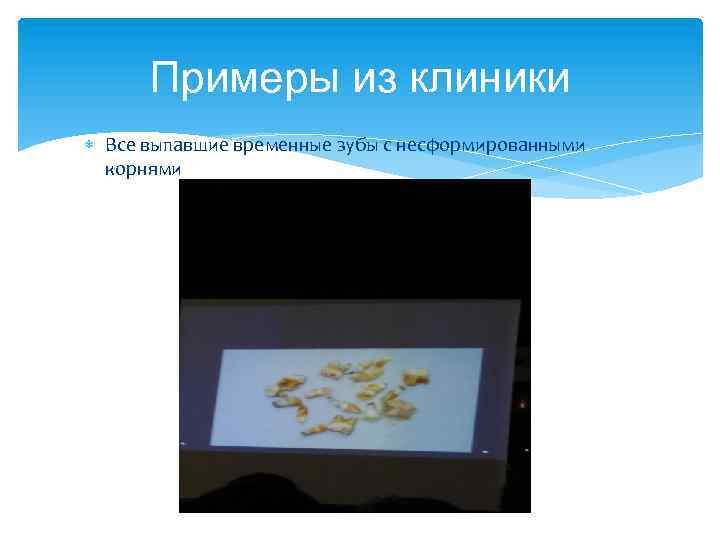 Примеры из клиники

Все выпавшие временные зубы с несформированными корнями